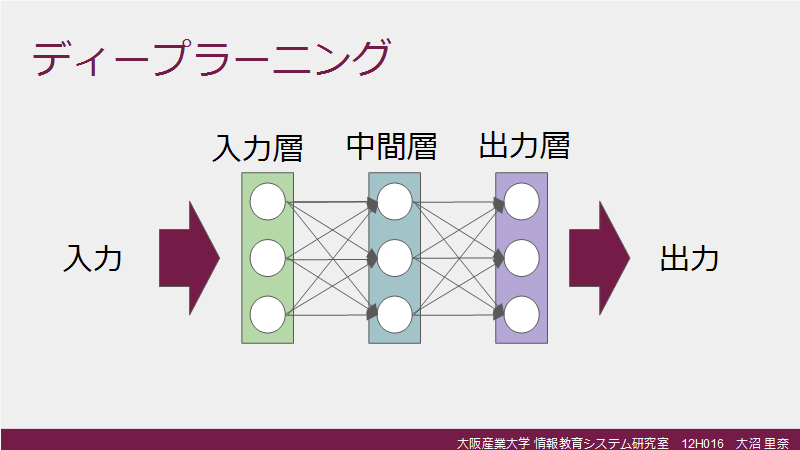 ディープラーニング

入力層　中間層　出力層

入力

出力

大阪産業大学 情報教育システム研究室　12H016　大沼 里奈